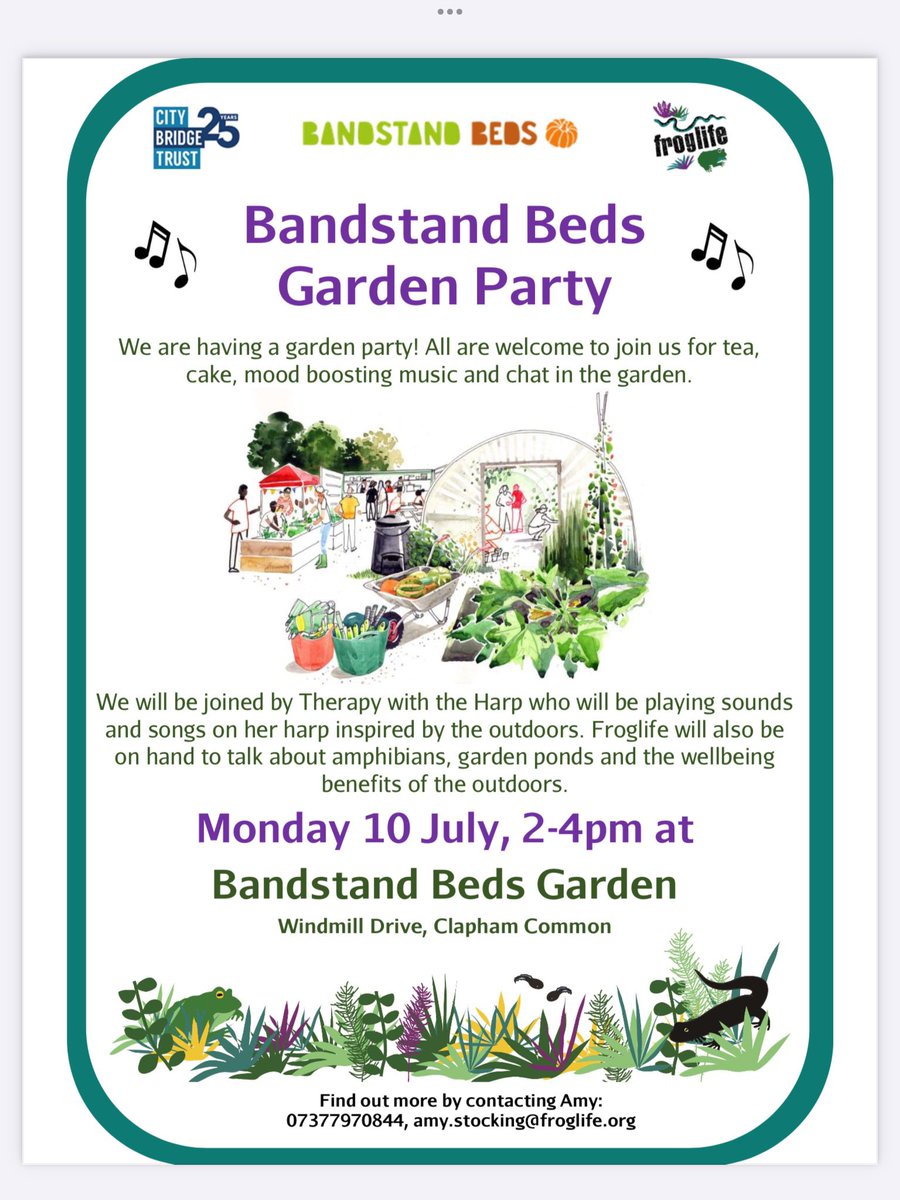 CITY BRIDGE TRUST 25 YEARS

BANDSTAND BEDS

froglife

Bandstand Beds Garden Party

We are having a garden party! All are welcome to join us for tea, cake, mood boosting music and chat in the garden.

We will be joined by Therapy with the Harp who will be playing sounds and songs on her harp inspired by the outdoors. Froglife will also be on hand to talk about amphibians, garden ponds and the wellbeing benefits of the outdoors.

Monday 10 July, 2-4pm at

Bandstand Beds Garden

Windmill Drive, Clapham Common

Find out more by contacting Amy: 07377970844, amy.stocking@froglife.org